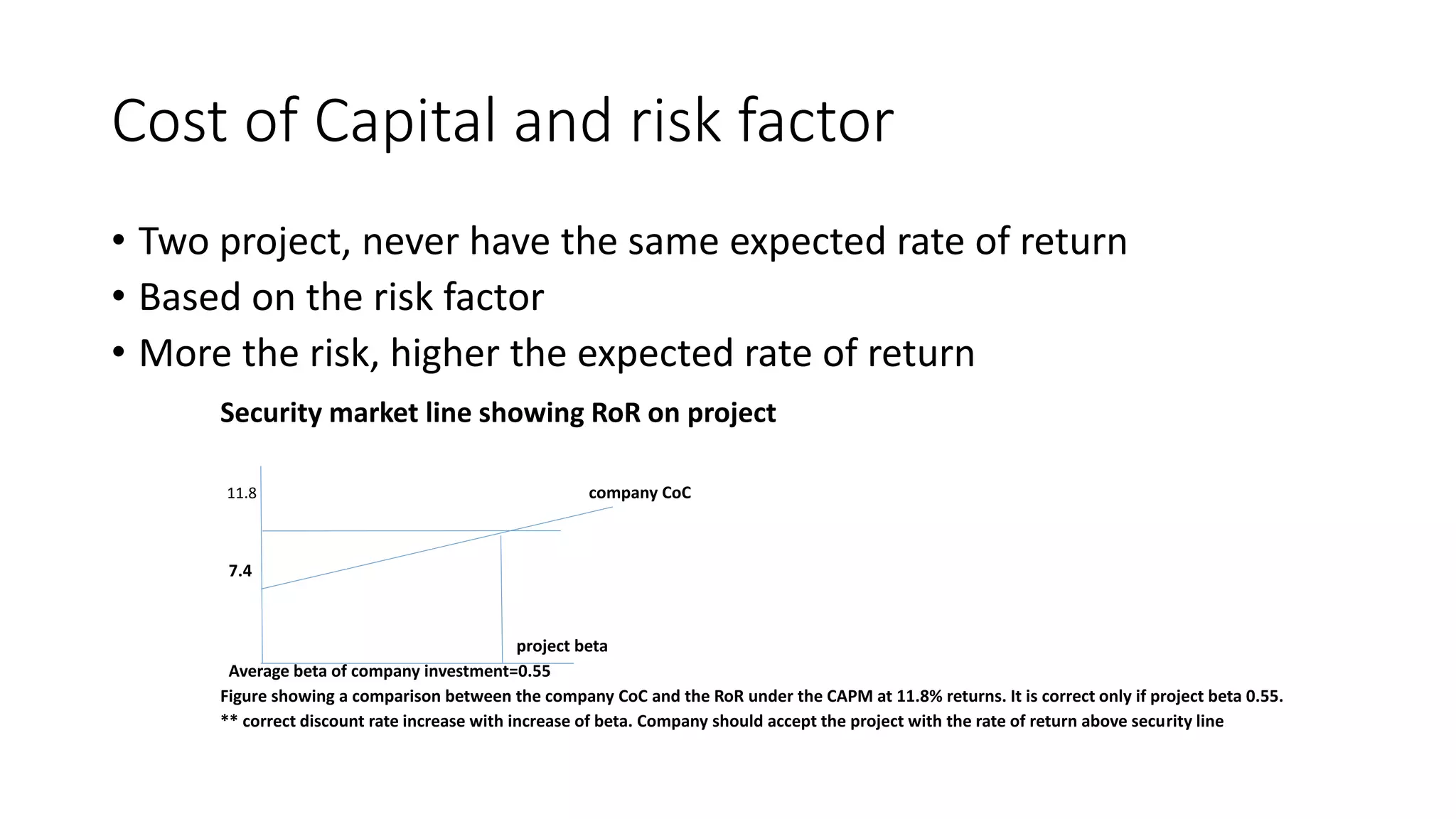 Cost of Capital and risk factor

• Two project, never have the same expected rate of return
• Based on the risk factor
• More the risk, higher the expected rate of return

Security market line showing RoR on project

11.8

company CoC

7.4

project beta

Average beta of company investment=0.55

Figure showing a comparison between the company CoC and the RoR under the CAPM at 11.8% returns. It is correct only if project beta 0.55.

** correct discount rate increase with increase of beta. Company should accept the project with the rate of return above security line